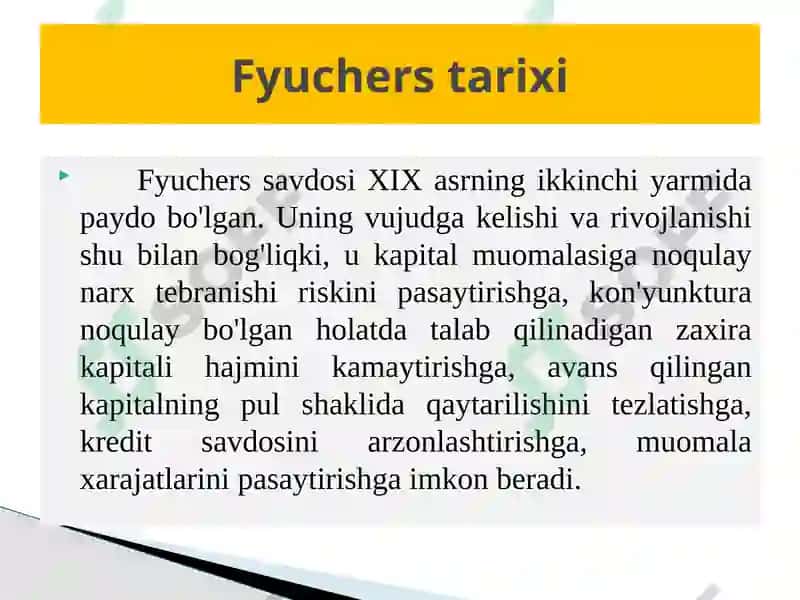 Fyuchers tarixi

Fyuchers savdosi XIX asrning ikkinchi yarmida paydo bo'lgan. Uning vujudga kelishi va rivojlanishi shu bilan bog'liqki, u kapital muomalasiga noqulay narx tebranishi riskini pasaytirishga, kon'yunktura noqulay bo'lgan holatda talab qilinadigan zaxira kapitali hajmini kamaytirishga, avans qilingan kapitalning pul shaklida qaytarilishini tezlatishga, kredit savdosini arzonlashtirishga, muomala xarajatlarini pasaytirishga imkon beradi.